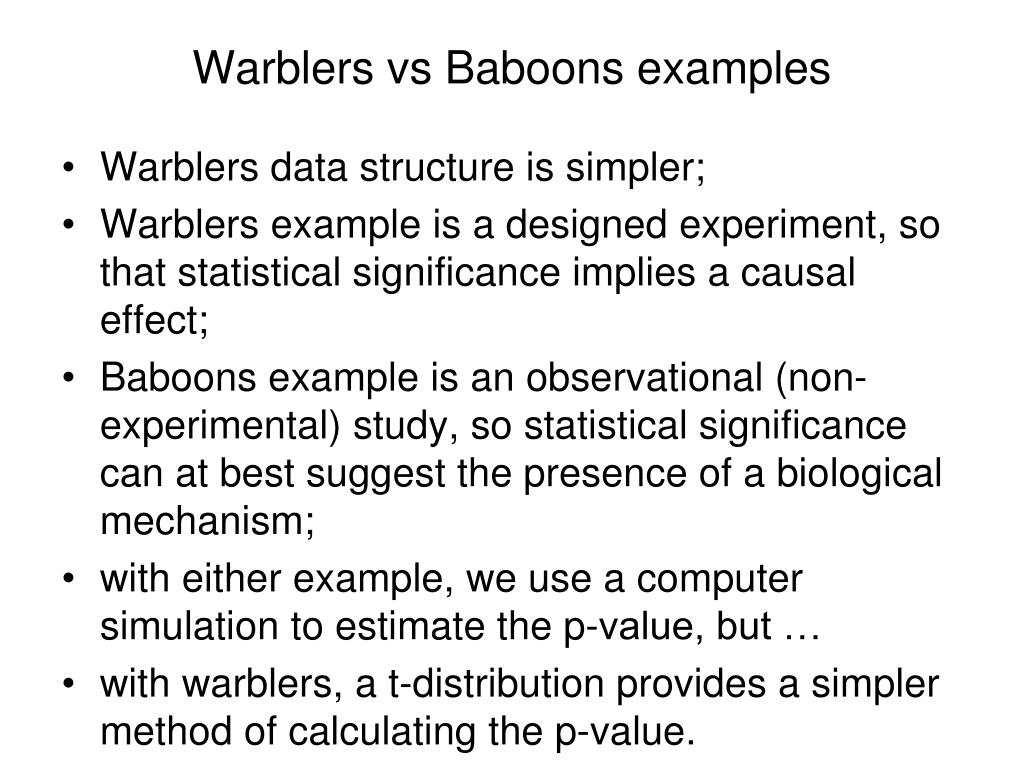 Warblers vs Baboons examples

• Warblers data structure is simpler;
• Warblers example is a designed experiment, so that statistical significance implies a causal effect;
• Baboons example is an observational (non-experimental) study, so statistical significance can at best suggest the presence of a biological mechanism;
• with either example, we use a computer simulation to estimate the p-value, but …
• with warblers, a t-distribution provides a simpler method of calculating the p-value.